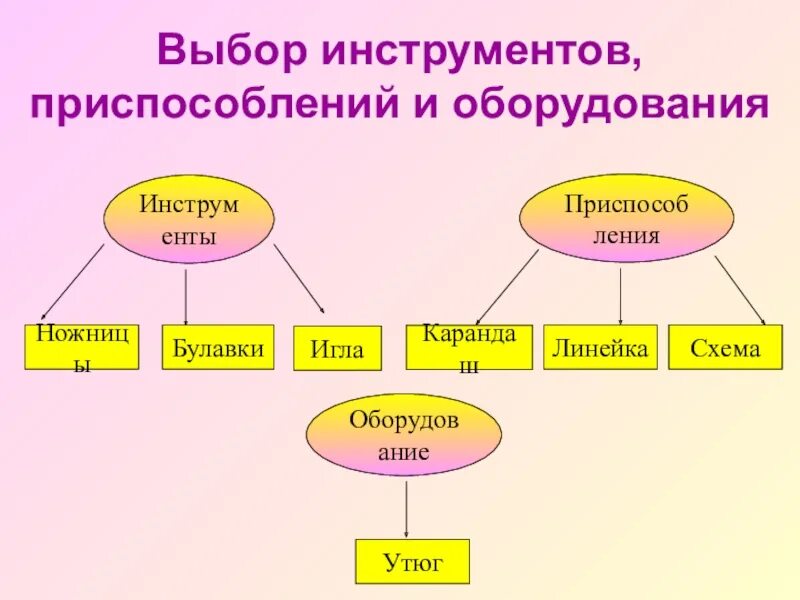 Выбор инструментов, приспособлений и оборудования

Инструменты

Приспособления

Ножницы

Булавки

Игла

Карандаш

Линейка

Схема

Оборудование

Утюг